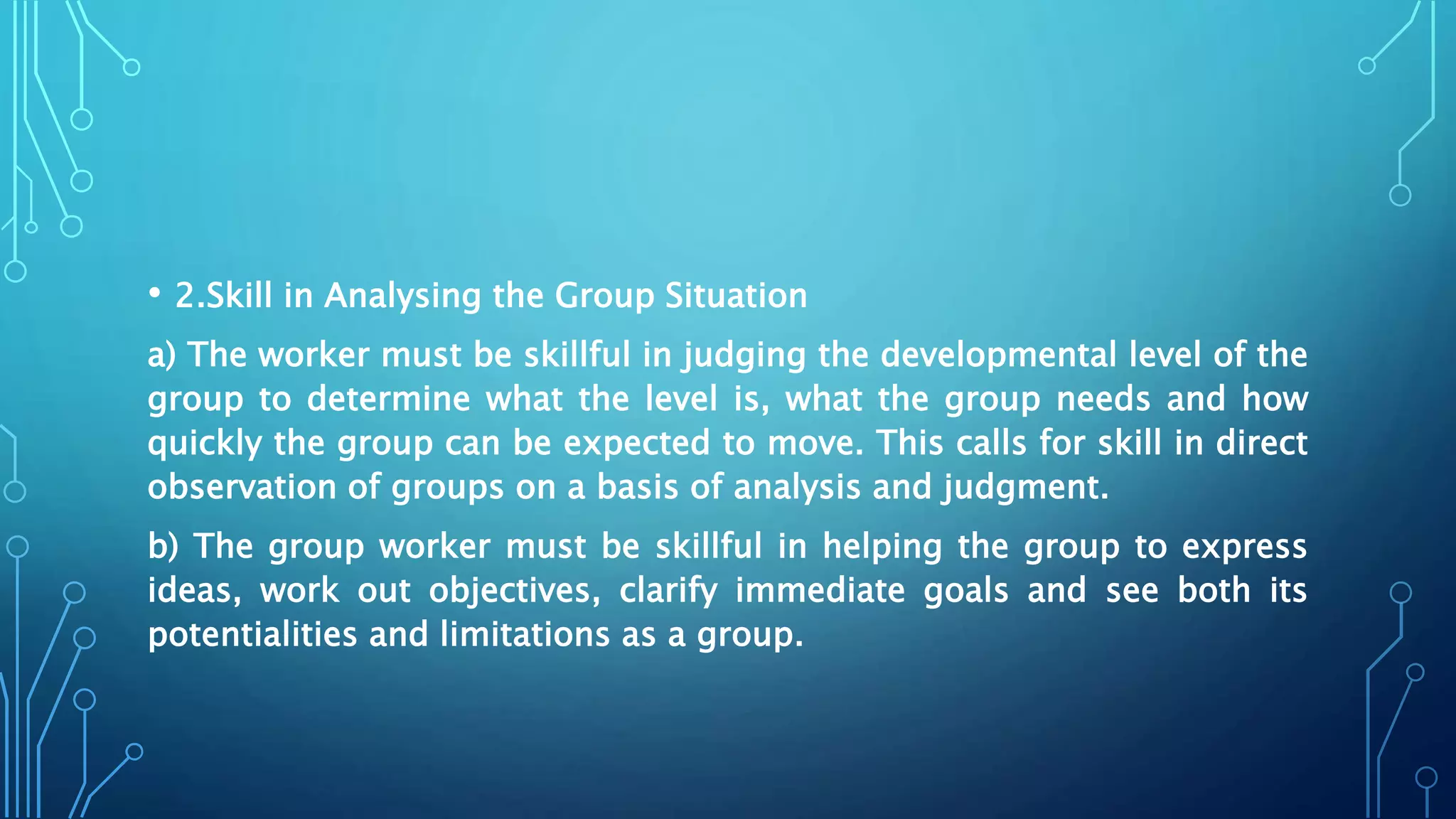 • 2.Skill in Analysing the Group Situation

a) The worker must be skillful in judging the developmental level of the group to determine what the level is, what the group needs and how quickly the group can be expected to move. This calls for skill in direct observation of groups on a basis of analysis and judgment.

b) The group worker must be skillful in helping the group to express ideas, work out objectives, clarify immediate goals and see both its potentialities and limitations as a group.